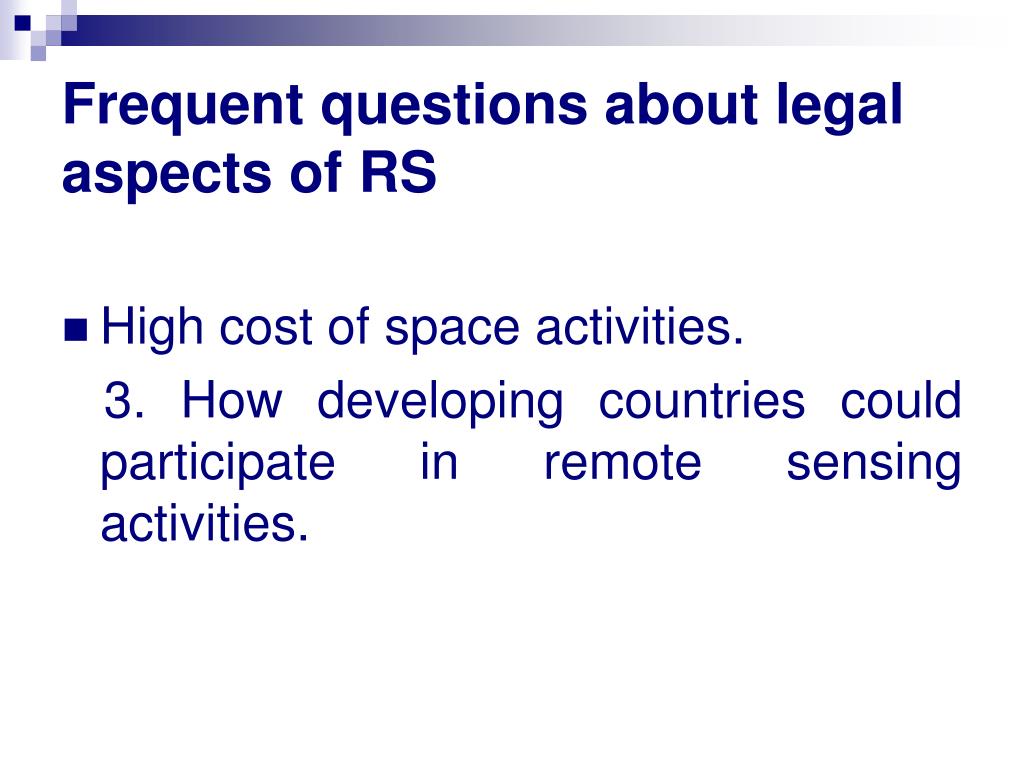 Frequent questions about legal aspects of RS

High cost of space activities.

3. How developing countries could participate in remote sensing activities.